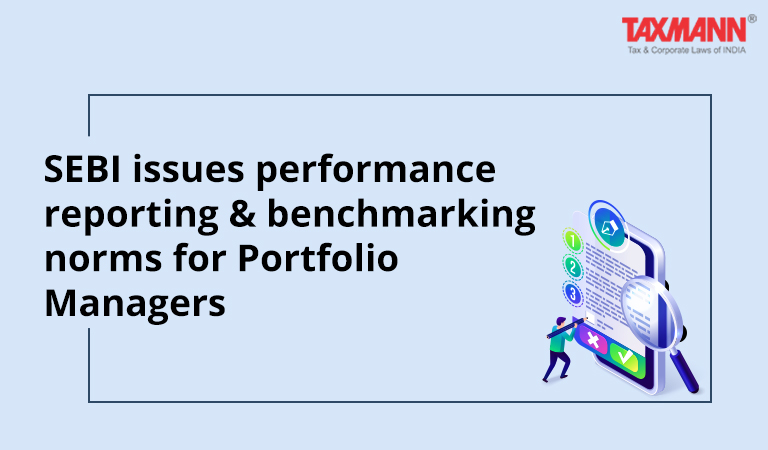 TAXMANN®
Tax & Corporate Laws of INDIA

SEBI issues performance reporting & benchmarking norms for Portfolio Managers

1
2
3